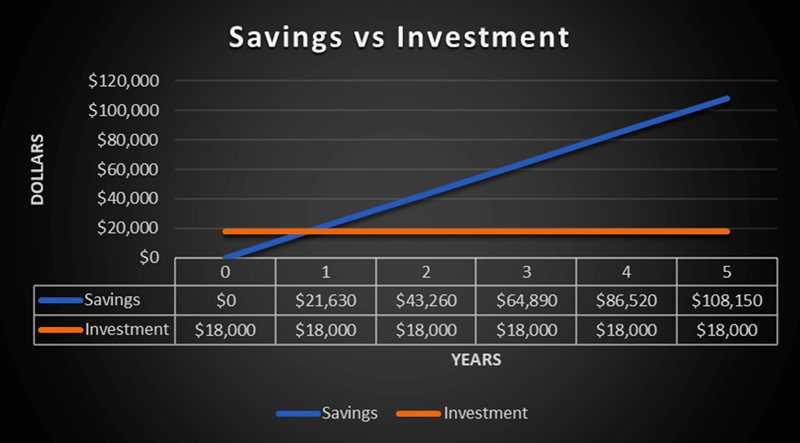 Savings vs Investment

DOLLARS

$120,000
$100,000
$80,000
$60,000
$40,000
$20,000
$0

| | 0 | 1 | 2 | 3 | 4 | 5 |
|---|---|---|---|---|---|---|
| Savings | $0 | $21,630 | $43,260 | $64,890 | $86,520 | $108,150 |
| Investment | $18,000 | $18,000 | $18,000 | $18,000 | $18,000 | $18,000 |

YEARS

Savings Investment